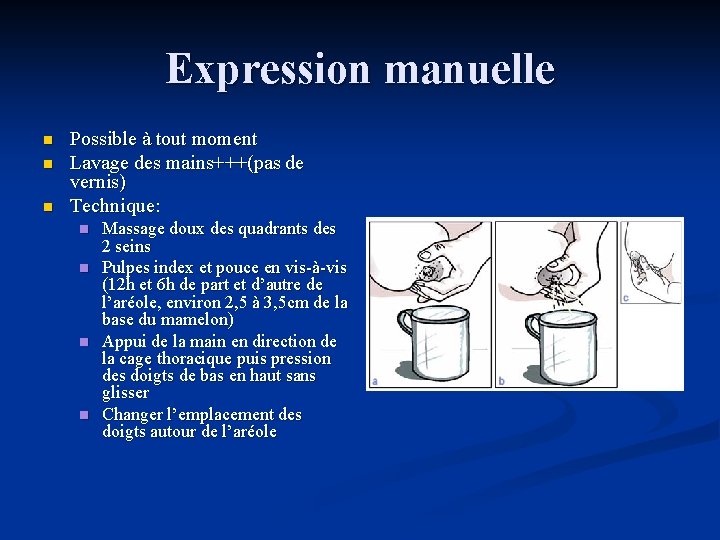 Expression manuelle

- Possible à tout moment
- Lavage des mains+++(pas de vernis)
- Technique:
  - Massage doux des quadrants des 2 seins
  - Pulpes index et pouce en vis-à-vis (12h et 6h de part et d'autre de l'aréole, environ 2,5 à 3,5cm de la base du mamelon)
  - Appui de la main en direction de la cage thoracique puis pression des doigts de bas en haut sans glisser
  - Changer l'emplacement des doigts autour de l'aréole

a

b

c